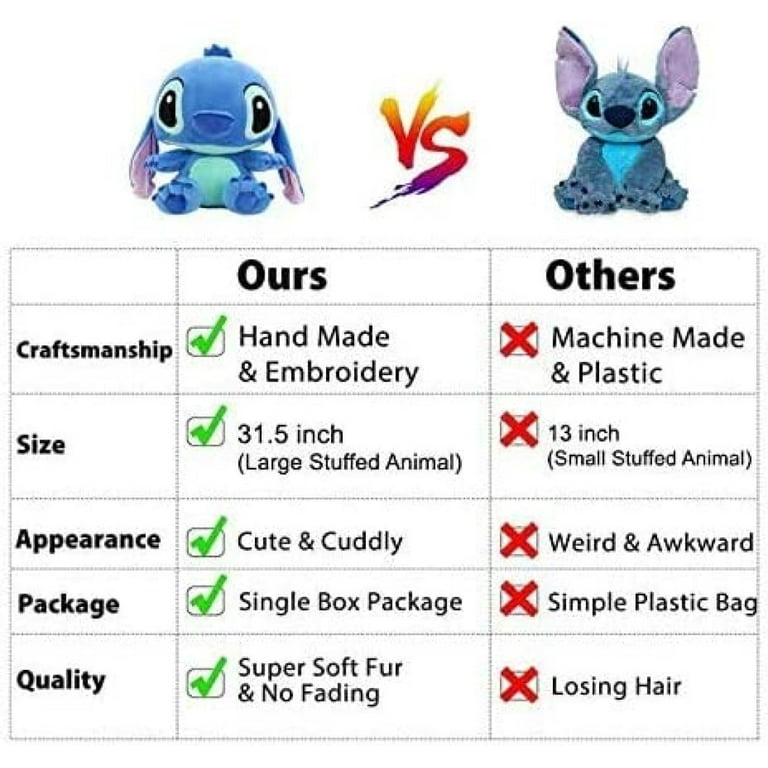 VS

| | Ours | Others |
|---|---|---|
| Craftsmanship | Hand Made & Embroidery | Machine Made & Plastic |
| Size | 31.5 inch (Large Stuffed Animal) | 13 inch (Small Stuffed Animal) |
| Appearance | Cute & Cuddly | Weird & Awkward |
| Package | Single Box Package | Simple Plastic Bag |
| Quality | Super Soft Fur & No Fading | Losing Hair |